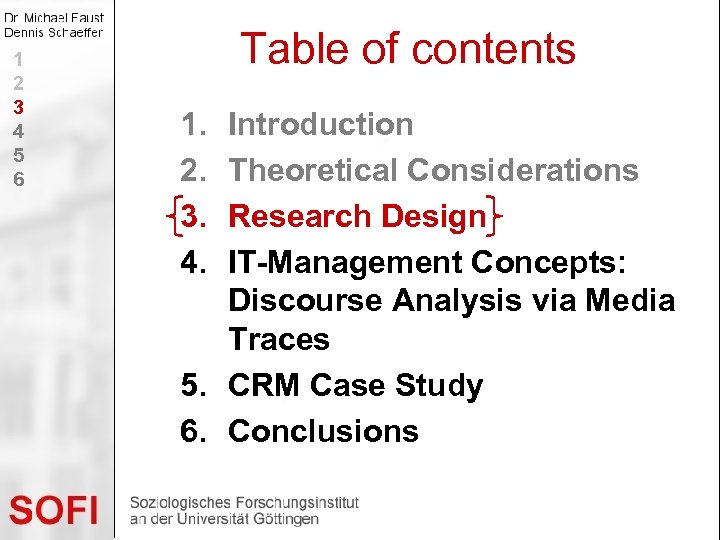 Dr. Michael Faust
Dennis Schaeffer

1
2
3
4
5
6

Table of contents

1. Introduction
2. Theoretical Considerations
{3. Research Design}
4. IT-Management Concepts: Discourse Analysis via Media Traces
5. CRM Case Study
6. Conclusions

SOFI

Soziologisches Forschungsinstitut
an der Universität Göttingen